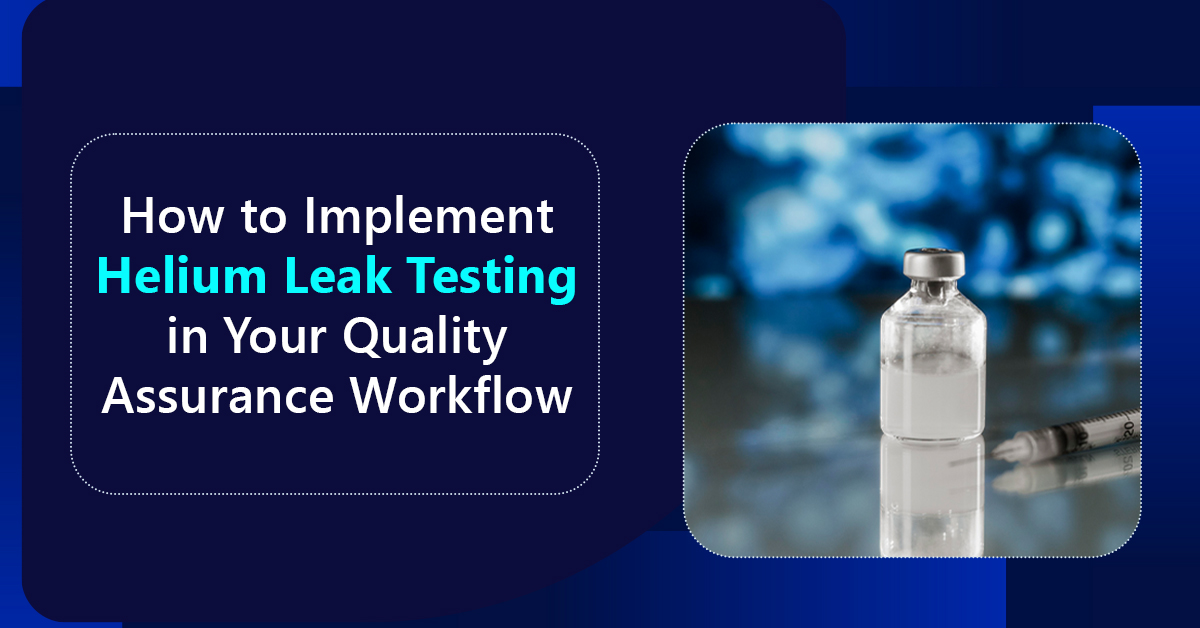 How to Implement Helium Leak Testing in Your Quality Assurance Workflow